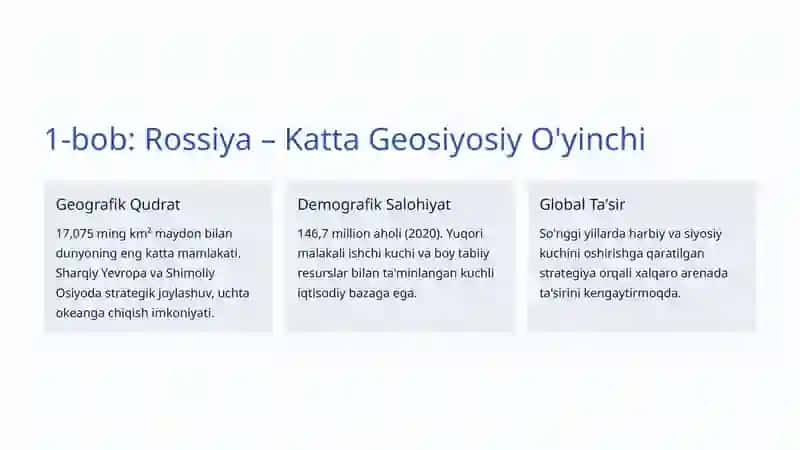 1-bob: Rossiya – Katta Geosiyosiy O'yinchi

Geografik Qudrat

17,075 ming km² maydon bilan dunyoning eng katta mamlakati. Sharqiy Yevropa va Shimoliy Osiyoda strategik joylashuv, uchta okeanga chiqish imkoniyati.

Demografik Salohiyat

146,7 million aholi (2020). Yuqori malakali ishchi kuchi va boy tabiiy resurslar bilan ta'minlangan kuchli iqtisodiy bazaga ega.

Global Ta'sir

So'nggi yillarda harbiy va siyosiy kuchini oshirishga qaratilgan strategiya orqali xalqaro arenada ta'sirini kengaytirmoqda.